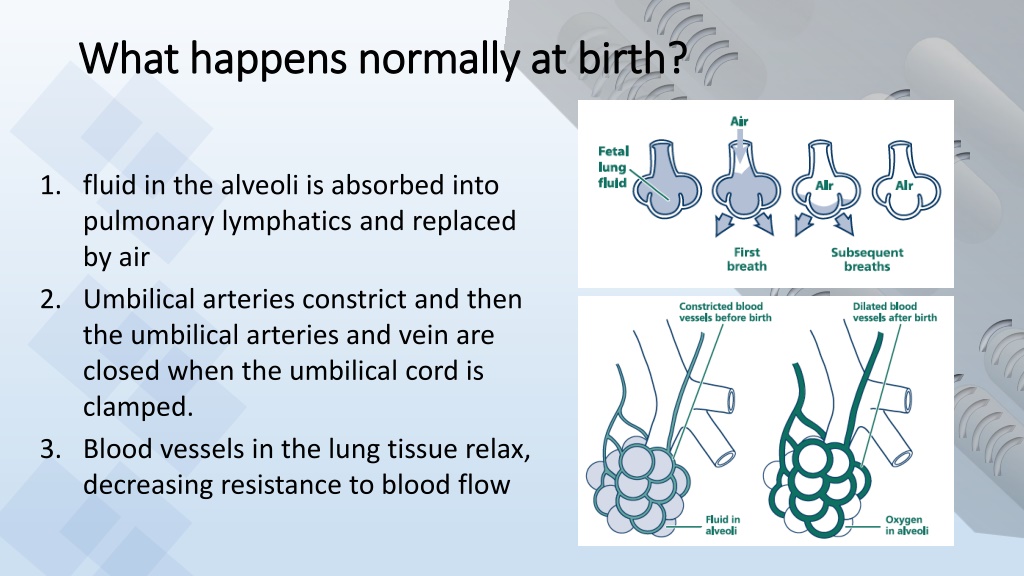 What happens normally at birth?

1. fluid in the alveoli is absorbed into pulmonary lymphatics and replaced by air
2. Umbilical arteries constrict and then the umbilical arteries and vein are closed when the umbilical cord is clamped.
3. Blood vessels in the lung tissue relax, decreasing resistance to blood flow

Air
Fetal lung fluid
Air
Air
First breath
Subsequent breaths

Constricted blood vessels before birth
Dilated blood vessels after birth
Fluid in alveoli
Oxygen in alveoli